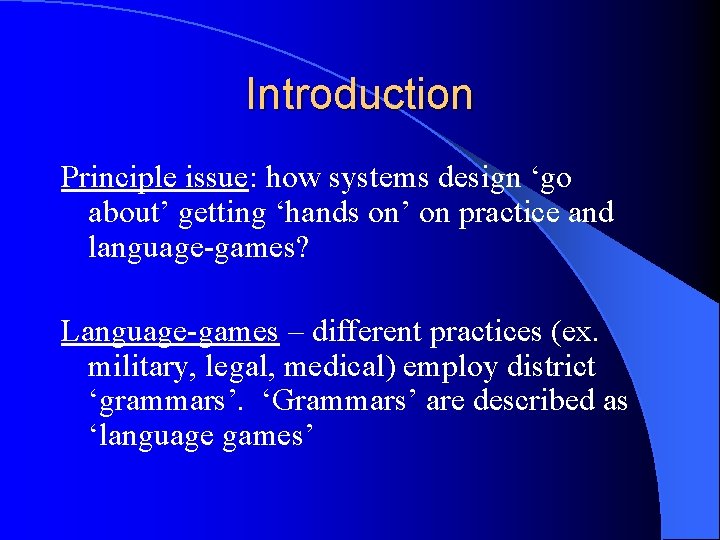 Introduction

Principle issue: how systems design ‘go about’ getting ‘hands on’ on practice and language-games?

Language-games – different practices (ex. military, legal, medical) employ district ‘grammars’. ‘Grammars’ are described as ‘language games’